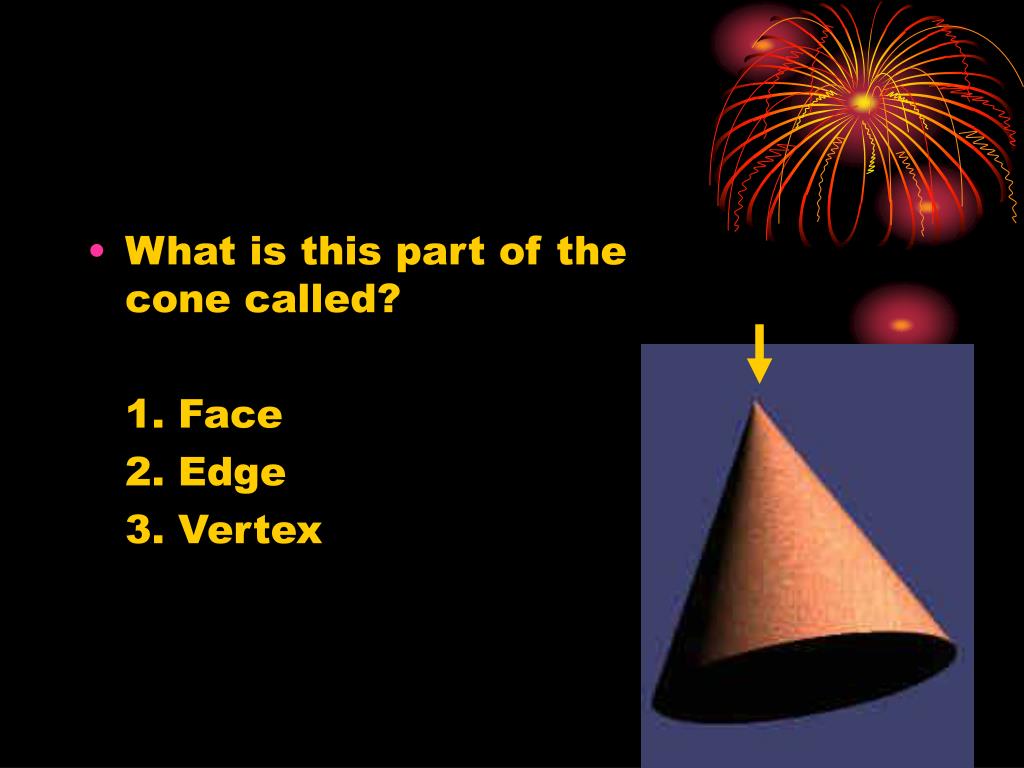 • What is this part of the cone called?

1. Face
2. Edge
3. Vertex